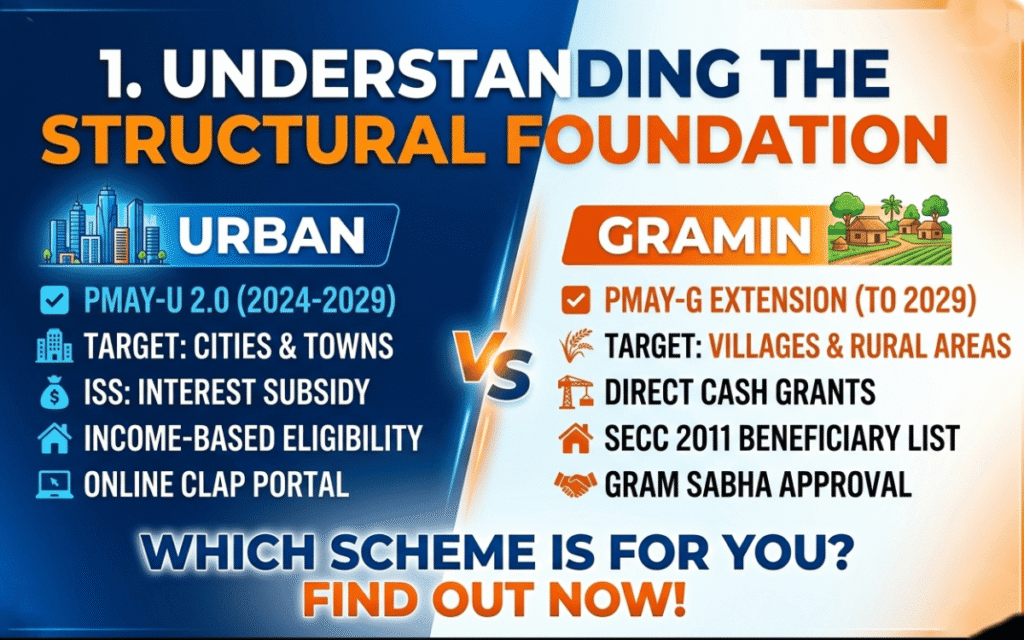 1. UNDERSTANDING THE STRUCTURAL FOUNDATION

URBAN

PMAY-U 2.0 (2024-2029)
TARGET: CITIES & TOWNS
ISS: INTEREST SUBSIDY
INCOME-BASED ELIGIBILITY
ONLINE CLAP PORTAL

VS

GRAMIN

PMAY-G EXTENSION (TO 2029)
TARGET: VILLAGES & RURAL AREAS
DIRECT CASH GRANTS
SECC 2011 BENEFICIARY LIST
GRAM SABHA APPROVAL

WHICH SCHEME IS FOR YOU?
FIND OUT NOW!